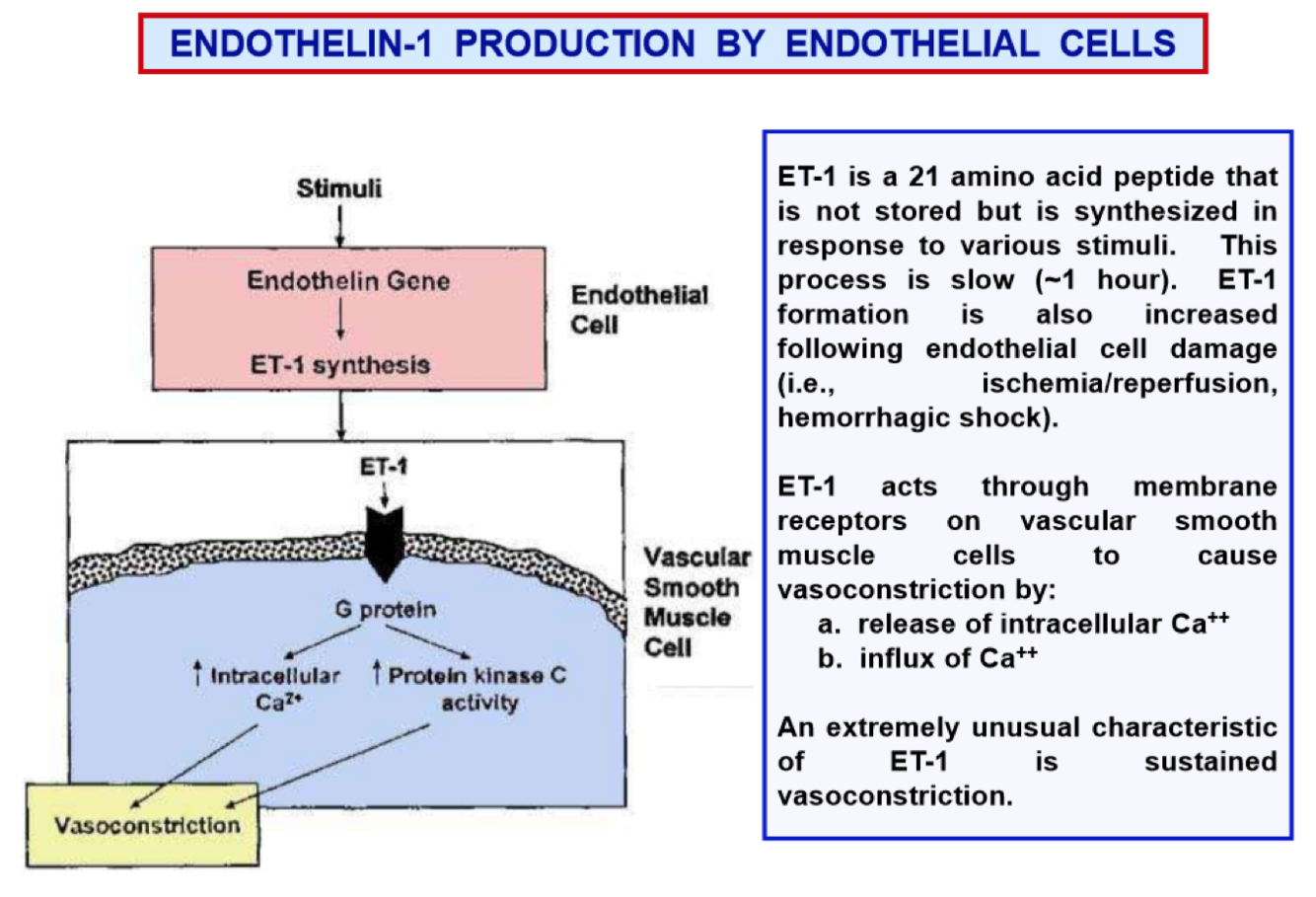 ENDOTHELIN-1 PRODUCTION BY ENDOTHELIAL CELLS

Stimuli

Endothelin Gene

ET-1 synthesis

Endothelial Cell

ET-1

G protein

↑ Intracellular $Ca^{2+}$

↑ Protein kinase C activity

Vascular Smooth Muscle Cell

Vasoconstriction

ET-1 is a 21 amino acid peptide that is not stored but is synthesized in response to various stimuli. This process is slow (~1 hour). ET-1 formation is also increased following endothelial cell damage (i.e., ischemia/reperfusion, hemorrhagic shock).

ET-1 acts through membrane receptors on vascular smooth muscle cells to cause vasoconstriction by:
a. release of intracellular $Ca^{++}$
b. influx of $Ca^{++}$

An extremely unusual characteristic of ET-1 is sustained vasoconstriction.